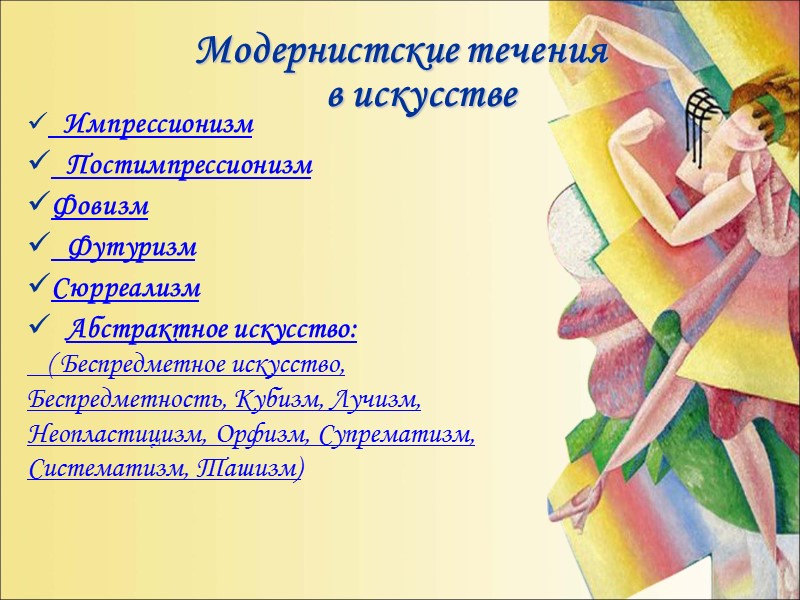 Модернистские течения в искусстве

✓ Импрессионизм
✓ Постимпрессионизм
✓ Фовизм
✓ Футуризм
✓ Сюрреализм
✓ Абстрактное искусство:
( Беспредметное искусство, Беспредметность, Кубизм, Лучизм, Неопластицизм, Орфизм, Супрематизм, Систематизм, Ташизм)